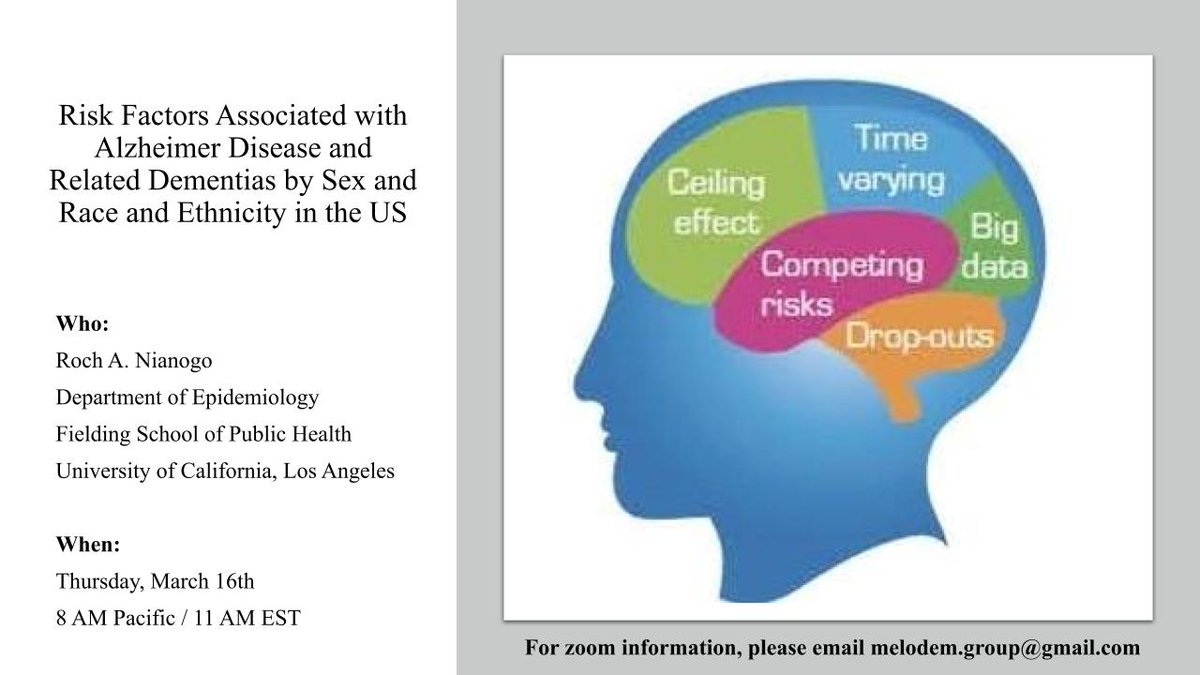 Risk Factors Associated with Alzheimer Disease and Related Dementias by Sex and Race and Ethnicity in the US

Who:
Roch A. Nianogo
Department of Epidemiology
Fielding School of Public Health
University of California, Los Angeles

When:
Thursday, March 16th
8 AM Pacific / 11 AM EST

Ceiling effect

Time varying

Big data

Competing risks

Drop-outs

For zoom information, please email melodem.group@gmail.com